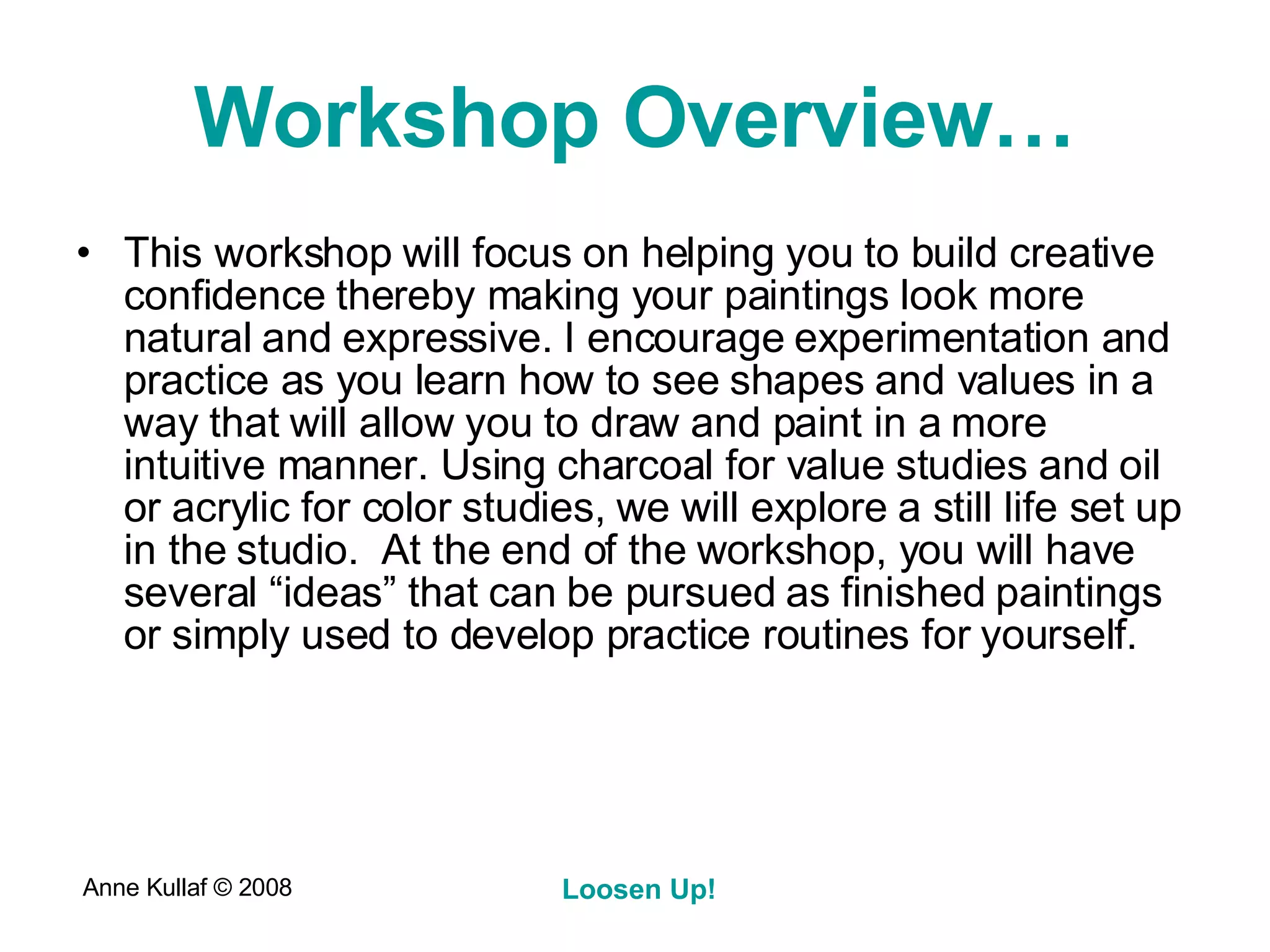 Workshop Overview…

• This workshop will focus on helping you to build creative confidence thereby making your paintings look more natural and expressive. I encourage experimentation and practice as you learn how to see shapes and values in a way that will allow you to draw and paint in a more intuitive manner. Using charcoal for value studies and oil or acrylic for color studies, we will explore a still life set up in the studio. At the end of the workshop, you will have several “ideas” that can be pursued as finished paintings or simply used to develop practice routines for yourself.

Anne Kullaf © 2008

Loosen Up!